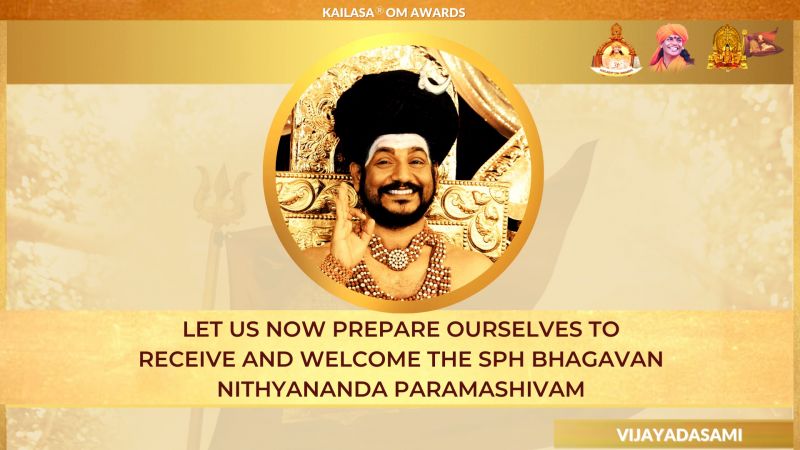 KAILASA® OM AWARDS

LET US NOW PREPARE OURSELVES TO RECEIVE AND WELCOME THE SPH BHAGAVAN NITHYANANDA PARAMASHIVAM

VIJAYADASAMI